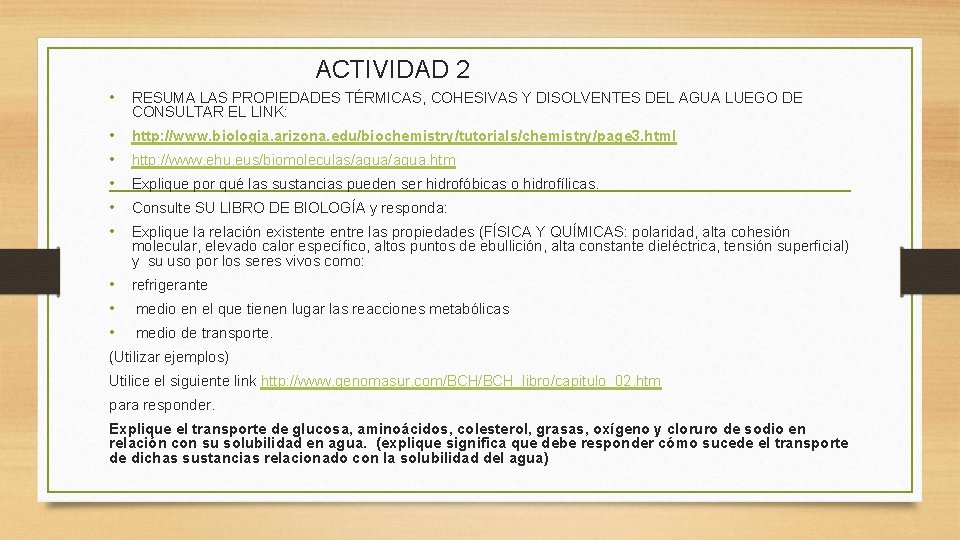 ACTIVIDAD 2

• RESUMA LAS PROPIEDADES TÉRMICAS, COHESIVAS Y DISOLVENTES DEL AGUA LUEGO DE CONSULTAR EL LINK:

• http://www.biologia.arizona.edu/biochemistry/tutorials/chemistry/page3.html

• http://www.ehu.eus/biomoleculas/agua/agua.htm

• Explique por qué las sustancias pueden ser hidrofóbicas o hidrofílicas.

• Consulte SU LIBRO DE BIOLOGÍA y responda:

• Explique la relación existente entre las propiedades (FÍSICA Y QUÍMICAS: polaridad, alta cohesión molecular, elevado calor específico, altos puntos de ebullición, alta constante dieléctrica, tensión superficial) y su uso por los seres vivos como:

• refrigerante

• medio en el que tienen lugar las reacciones metabólicas

• medio de transporte.

(Utilizar ejemplos)

Utilice el siguiente link http://www.genomasur.com/BCH/BCH_libro/capitulo_02.htm

para responder.

Explique el transporte de glucosa, aminoácidos, colesterol, grasas, oxígeno y cloruro de sodio en relación con su solubilidad en agua. (explique significa que debe responder cómo sucede el transporte de dichas sustancias relacionado con la solubilidad del agua)